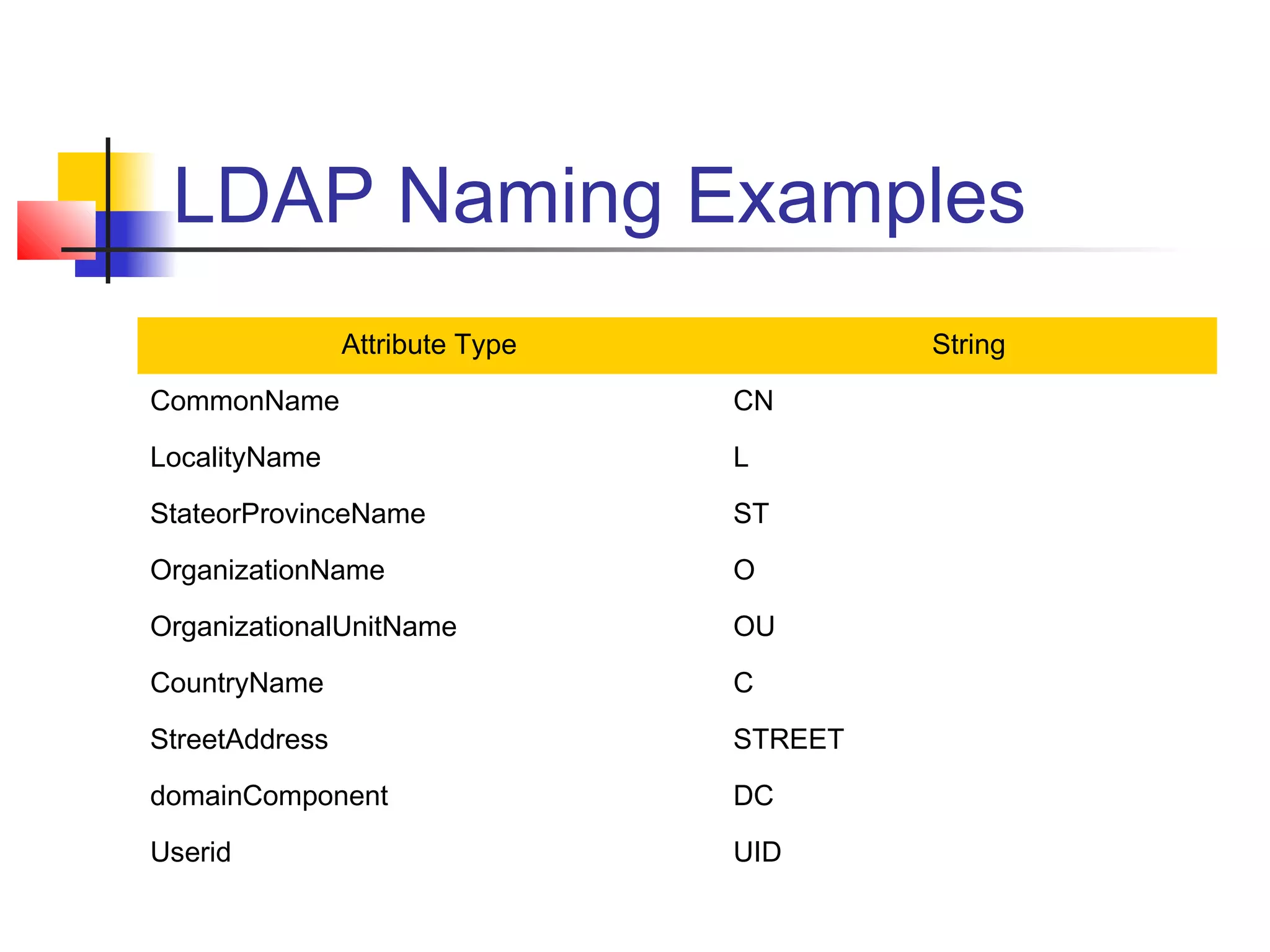 LDAP Naming Examples

| Attribute Type | String |
|---|---|
| CommonName | CN |
| LocalityName | L |
| StateorProvinceName | ST |
| OrganizationName | O |
| OrganizationalUnitName | OU |
| CountryName | C |
| StreetAddress | STREET |
| domainComponent | DC |
| Userid | UID |